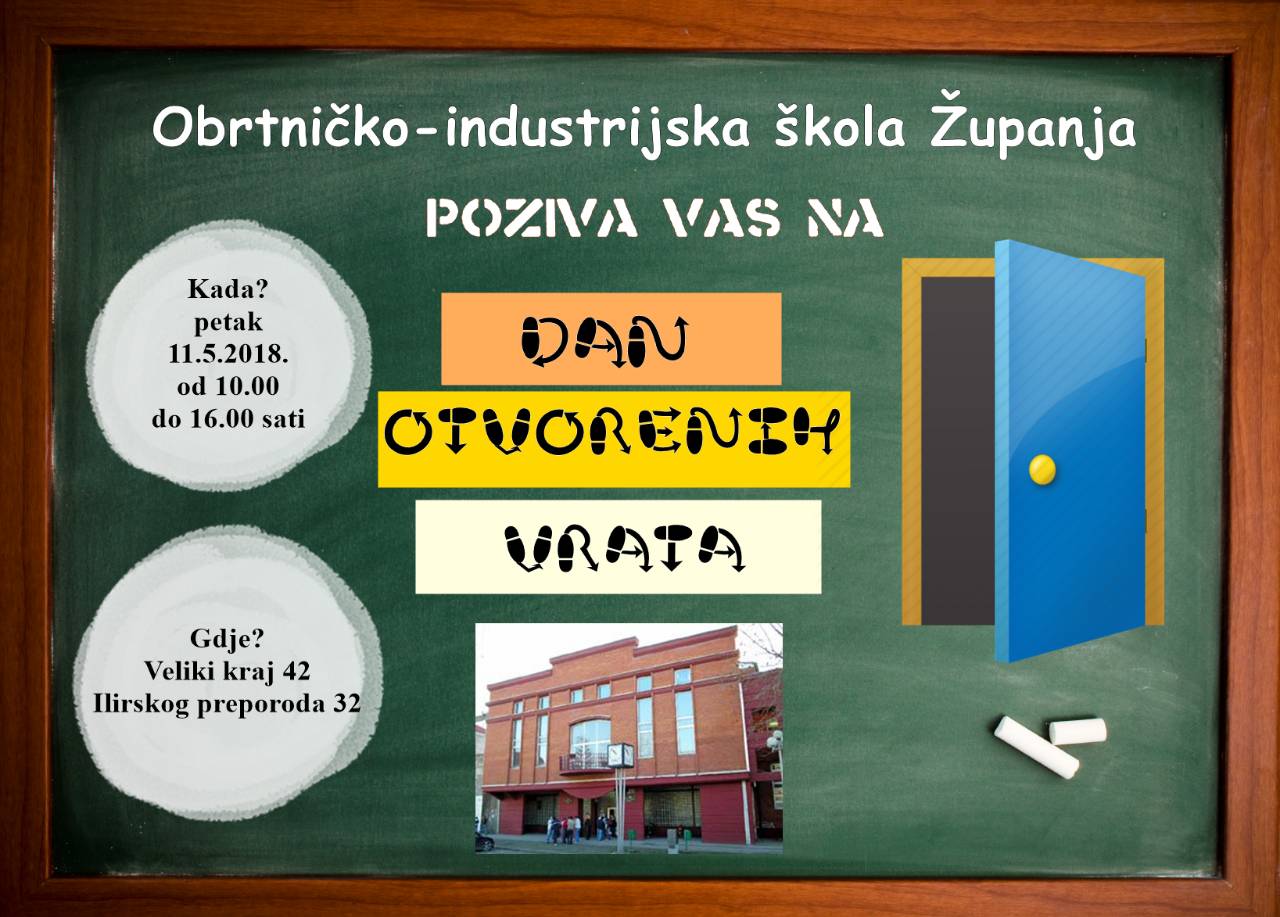 Obrtničko-industrijska škola Županja

POZIVA VAS NA

Kada?
petak
11.5.2018.
od 10.00
do 16.00 sati

DAN
OTVORENIH
VRATA

Gdje?
Veliki kraj 42
Ilirskog preporoda 32